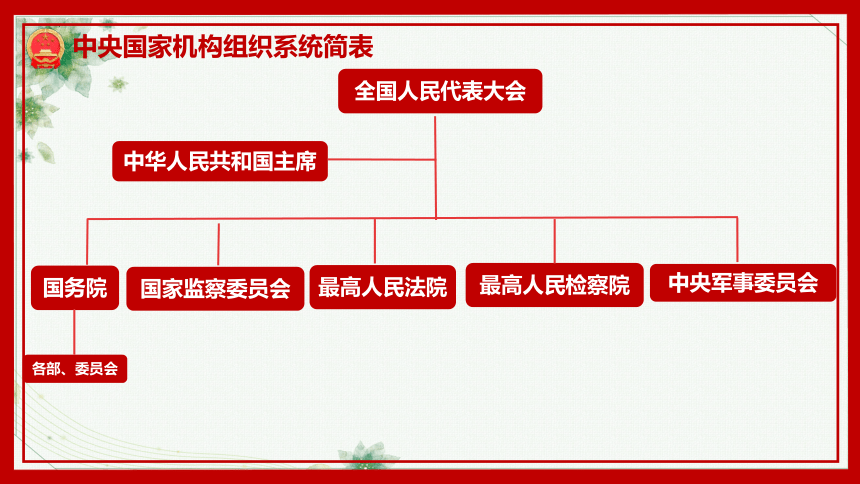 中央国家机构组织系统简表

全国人民代表大会

中华人民共和国主席

国务院

国家监察委员会

最高人民法院

最高人民检察院

中央军事委员会

各部、委员会